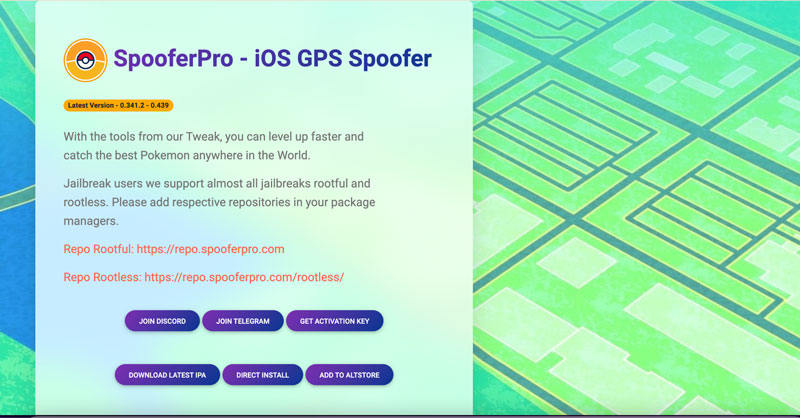 SpooferPro - iOS GPS Spoofer

Latest Version - 0.341.2 - 0.439

With the tools from our Tweak, you can level up faster and catch the best Pokemon anywhere in the World.

Jailbreak users we support almost all jailbreaks rootful and rootless. Please add respective repositories in your package managers.

Repo Rootful: https://repo.spooferpro.com

Repo Rootless: https://repo.spooferpro.com/rootless/

JOIN DISCORD JOIN TELEGRAM GET ACTIVATION KEY

DOWNLOAD LATEST IPA DIRECT INSTALL ADD TO ALTSTORE